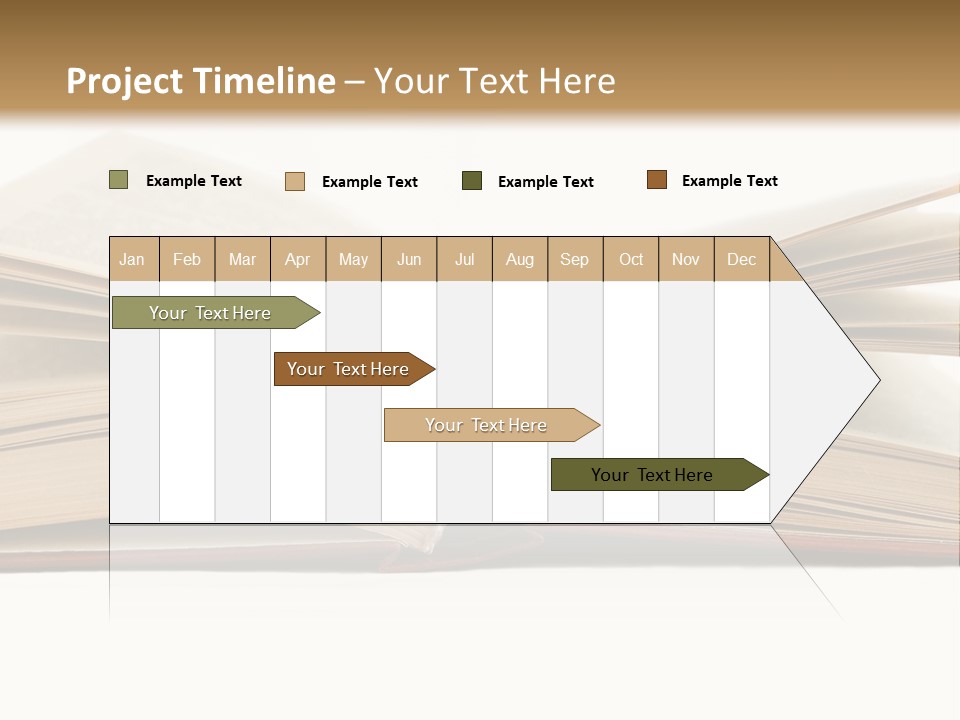 Project Timeline – Your Text Here

Example Text
Example Text
Example Text
Example Text

| Jan | Feb | Mar | Apr | May | Jun | Jul | Aug | Sep | Oct | Nov | Dec |
|---|---|---|---|---|---|---|---|---|---|---|---|

Your Text Here
Your Text Here
Your Text Here
Your Text Here